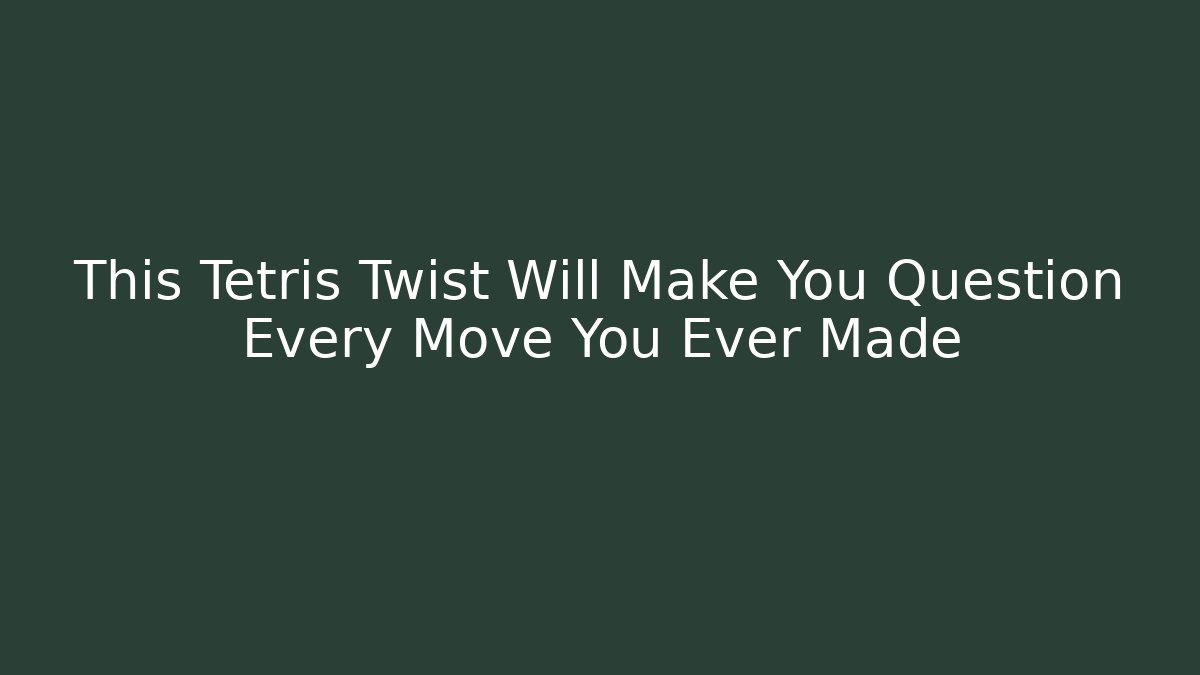 This Tetris Twist Will Make You Question Every Move You Ever Made